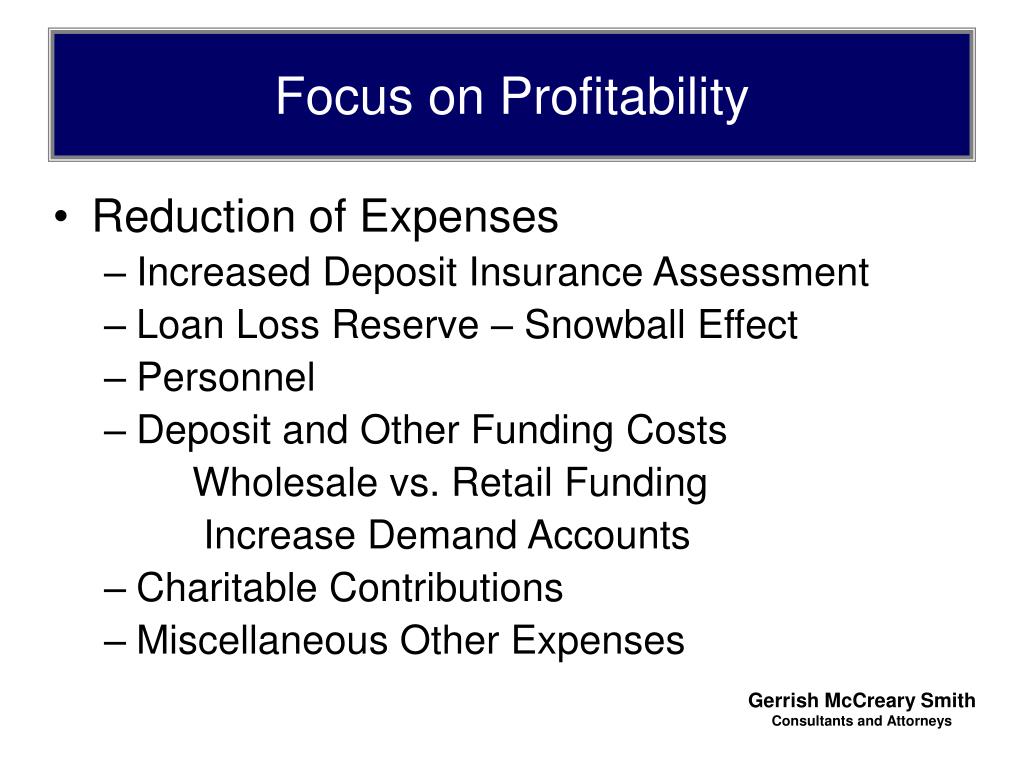 Focus on Profitability

• Reduction of Expenses
– Increased Deposit Insurance Assessment
– Loan Loss Reserve – Snowball Effect
– Personnel
– Deposit and Other Funding Costs
Wholesale vs. Retail Funding
Increase Demand Accounts
– Charitable Contributions
– Miscellaneous Other Expenses

Gerrish McCreary Smith
Consultants and Attorneys